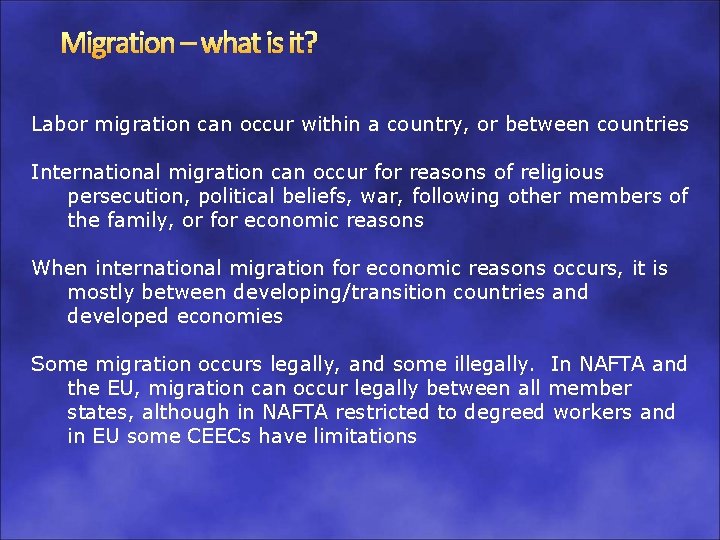 Migration – what is it?

Labor migration can occur within a country, or between countries

International migration can occur for reasons of religious persecution, political beliefs, war, following other members of the family, or for economic reasons

When international migration for economic reasons occurs, it is mostly between developing/transition countries and developed economies

Some migration occurs legally, and some illegally. In NAFTA and the EU, migration can occur legally between all member states, although in NAFTA restricted to degreed workers and in EU some CEECs have limitations